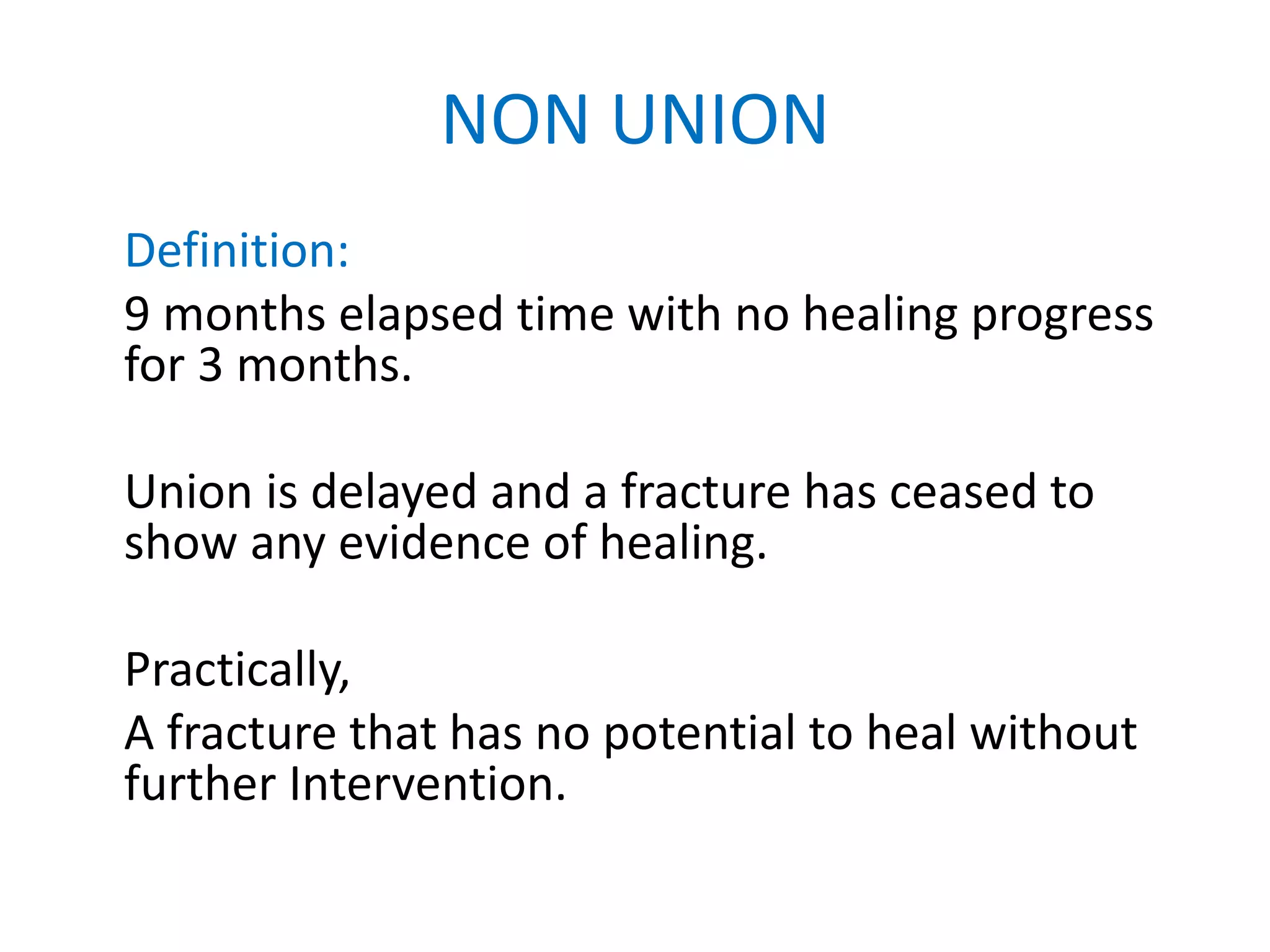 NON UNION

Definition:

9 months elapsed time with no healing progress for 3 months.

Union is delayed and a fracture has ceased to show any evidence of healing.

Practically,

A fracture that has no potential to heal without further Intervention.